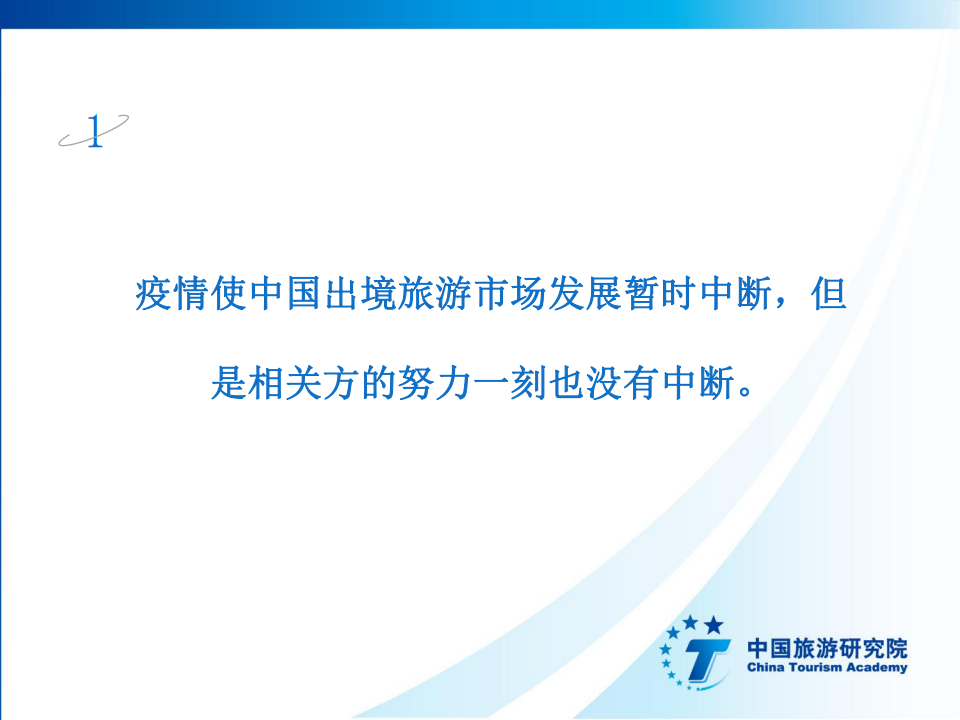 1

疫情使中国出境旅游市场发展暂时中断，但是相关方的努力一刻也没有中断。

中国旅游研究院
China Tourism Academy